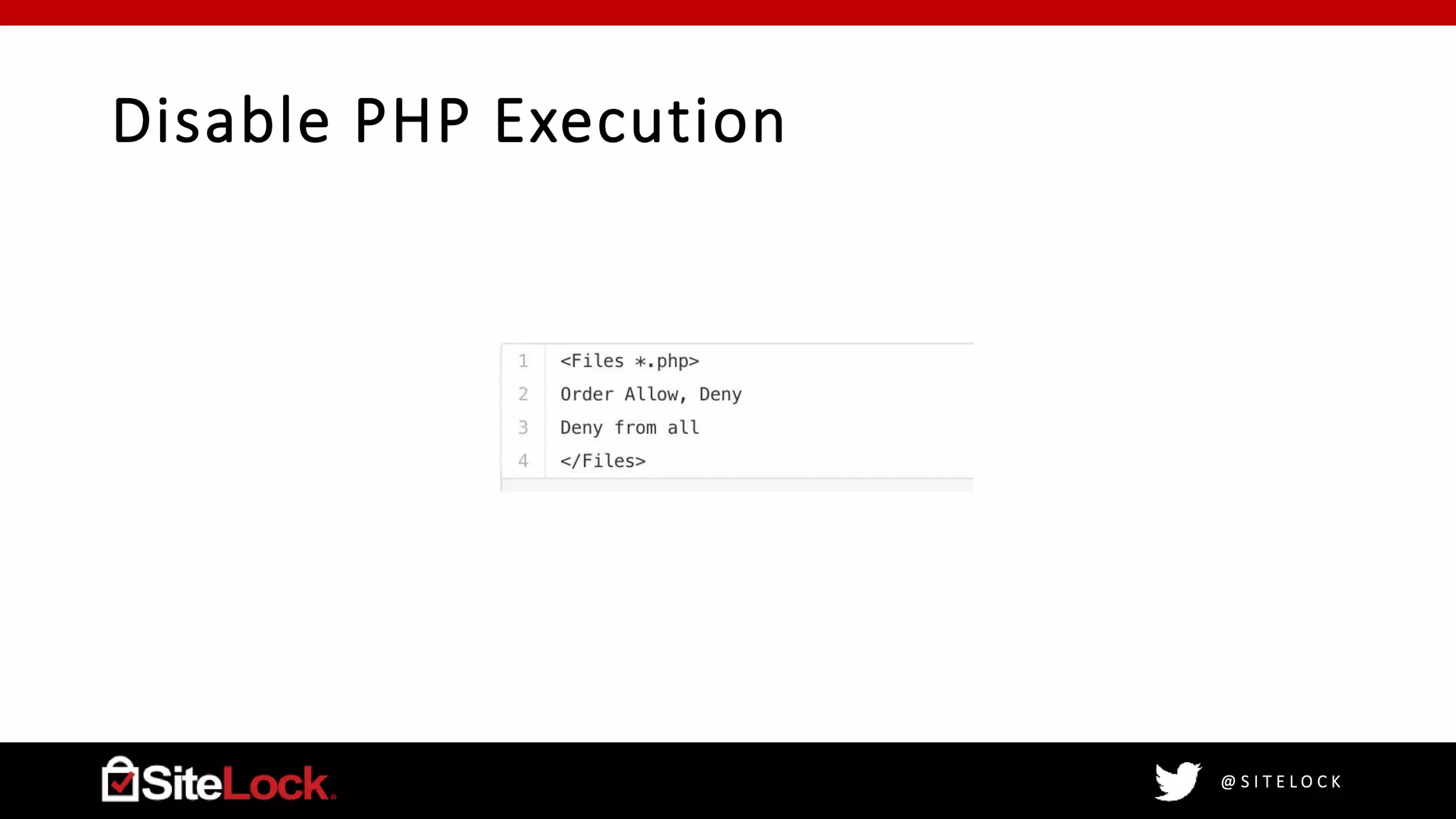 Disable PHP Execution

1 <Files *.php>
2 Order Allow, Deny
3 Deny from all
4 </Files>

SiteLock.

@SITELOCK